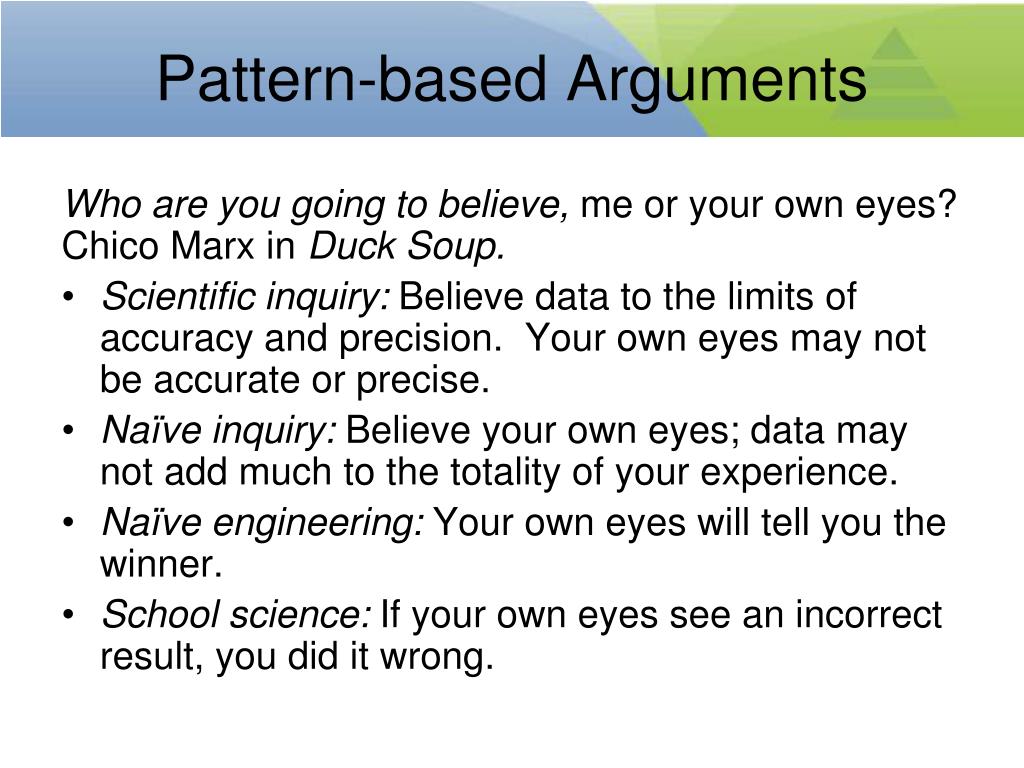 Pattern-based Arguments

Who are you going to believe, me or your own eyes? Chico Marx in Duck Soup.

• Scientific inquiry: Believe data to the limits of accuracy and precision. Your own eyes may not be accurate or precise.
• Naïve inquiry: Believe your own eyes; data may not add much to the totality of your experience.
• Naïve engineering: Your own eyes will tell you the winner.
• School science: If your own eyes see an incorrect result, you did it wrong.